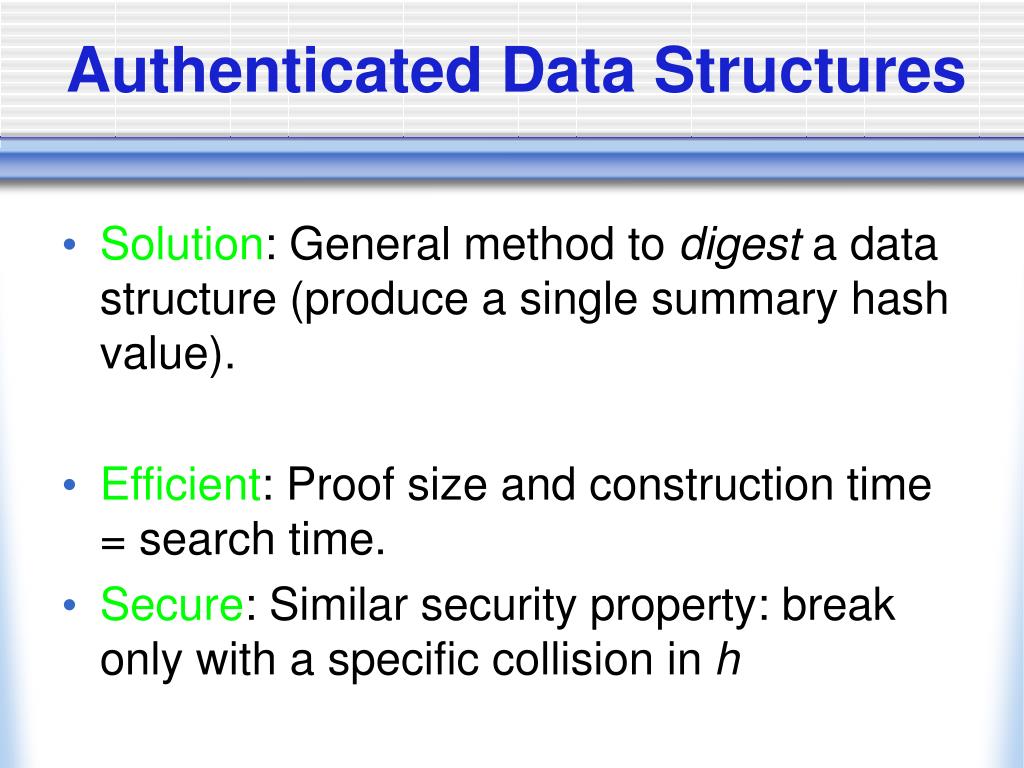 Authenticated Data Structures

• Solution: General method to digest a data structure (produce a single summary hash value).

• Efficient: Proof size and construction time = search time.

• Secure: Similar security property: break only with a specific collision in $h$